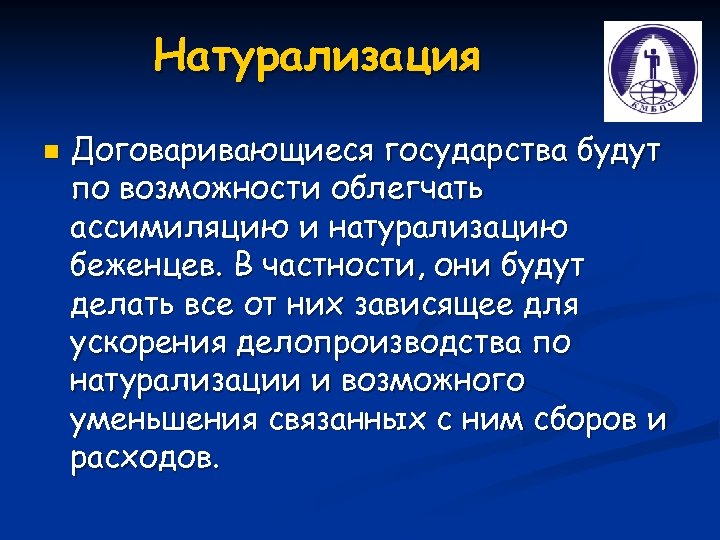 Натурализация

КМБПЧ

Договаривающиеся государства будут по возможности облегчать ассимиляцию и натурализацию беженцев. В частности, они будут делать все от них зависящее для ускорения делопроизводства по натурализации и возможного уменьшения связанных с ним сборов и расходов.